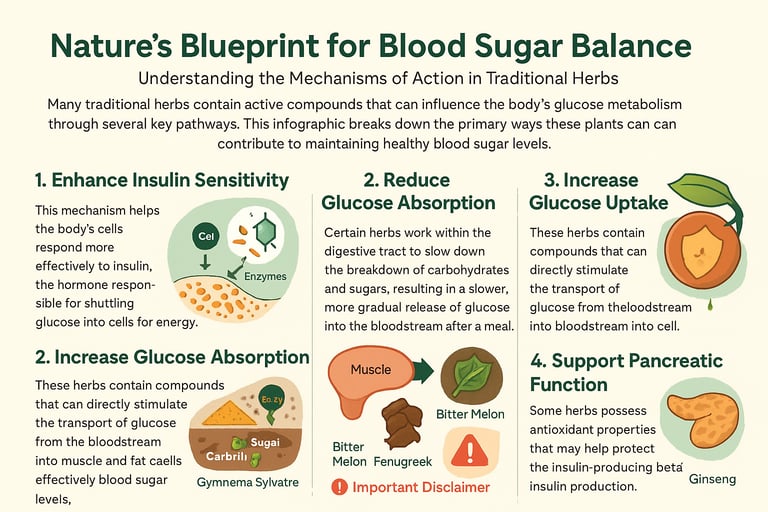 Nature's Blueprint for Blood Sugar Balance

Understanding the Mechanisms of Action in Traditional Herbs

Many traditional herbs contain active compounds that can influence the body's glucose metabolism through several key pathways. This infographic breaks down the primary ways these plants can can contribute to maintaining healthy blood sugar levels.

1. Enhance Insulin Sensitivity

This mechanism helps the body's cells respond more effectively to insulin, the hormone responsible for shuttling glucose into cells for energy.

Cel

Enzymes

2. Increase Glucose Absorption

These herbs contain compounds that can directly stimulate the transport of glucose from the bloodstream into muscle and fat caells effectively blood sugar levels,

Eo. zy

Sugai

Carbrili

Gymnema Sylvatre

2. Reduce Glucose Absorption

Certain herbs work within the digestive tract to slow down the breakdown of carbohydrates and sugars, resulting in a slower, more gradual release of glucose into the bloodstream after a meal.

Muscle

Bitter Melon

Bitter Melon

Fenugreek

Important Disclaimer

3. Increase Glucose Uptake

These herbs contain compounds that can directly stimulate the transport of glucose from theloodstream into bloodstream into cell.

4. Support Pancreatic Function

Some herbs possess antioxidant properties that may help protect the insulin-producing beta insulin production.

Ginseng